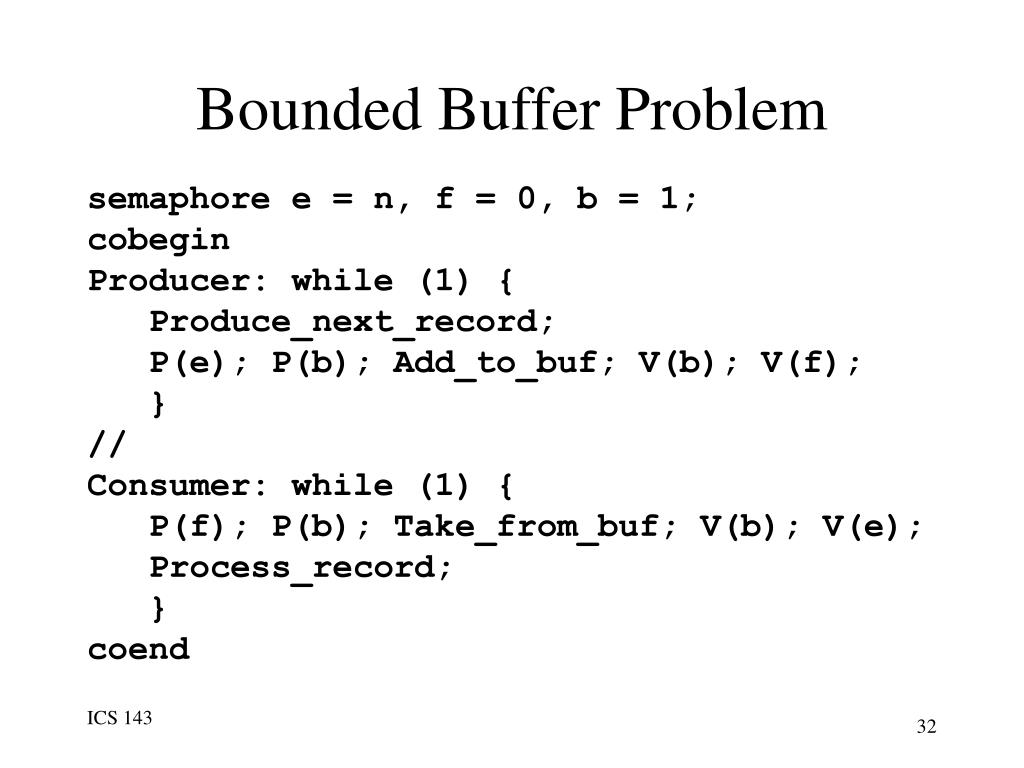 Bounded Buffer Problem

semaphore e = n, f = 0, b = 1;
cobegin
Producer: while (1) {
Produce_next_record;
P(e); P(b); Add_to_buf; V(b); V(f);
}
//
Consumer: while (1) {
P(f); P(b); Take_from_buf; V(b); V(e);
Process_record;
}
coend

ICS 143

32